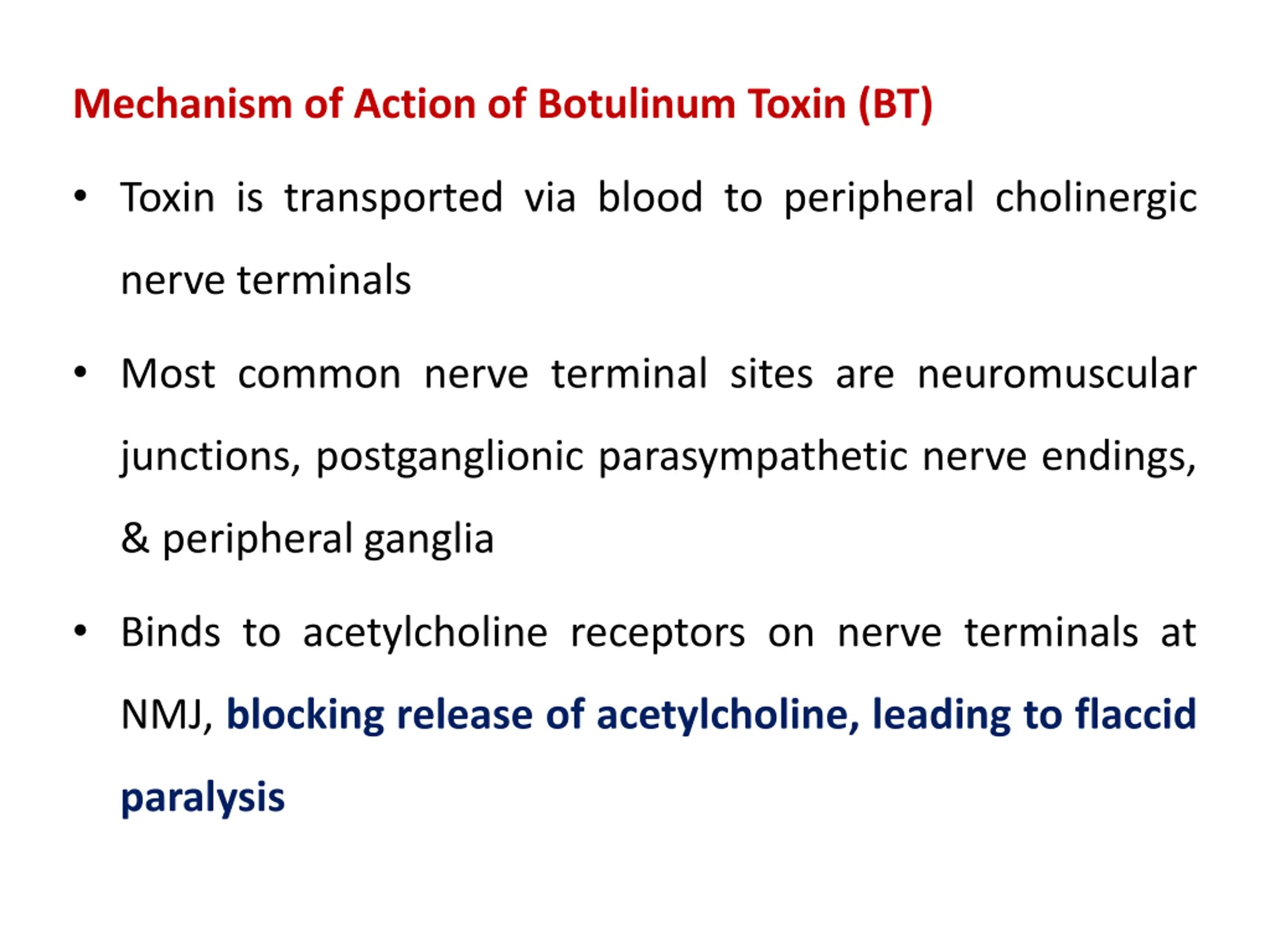 Mechanism of Action of Botulinum Toxin (BT)

• Toxin is transported via blood to peripheral cholinergic nerve terminals

• Most common nerve terminal sites are neuromuscular junctions, postganglionic parasympathetic nerve endings, & peripheral ganglia

• Binds to acetylcholine receptors on nerve terminals at NMJ, blocking release of acetylcholine, leading to flaccid paralysis